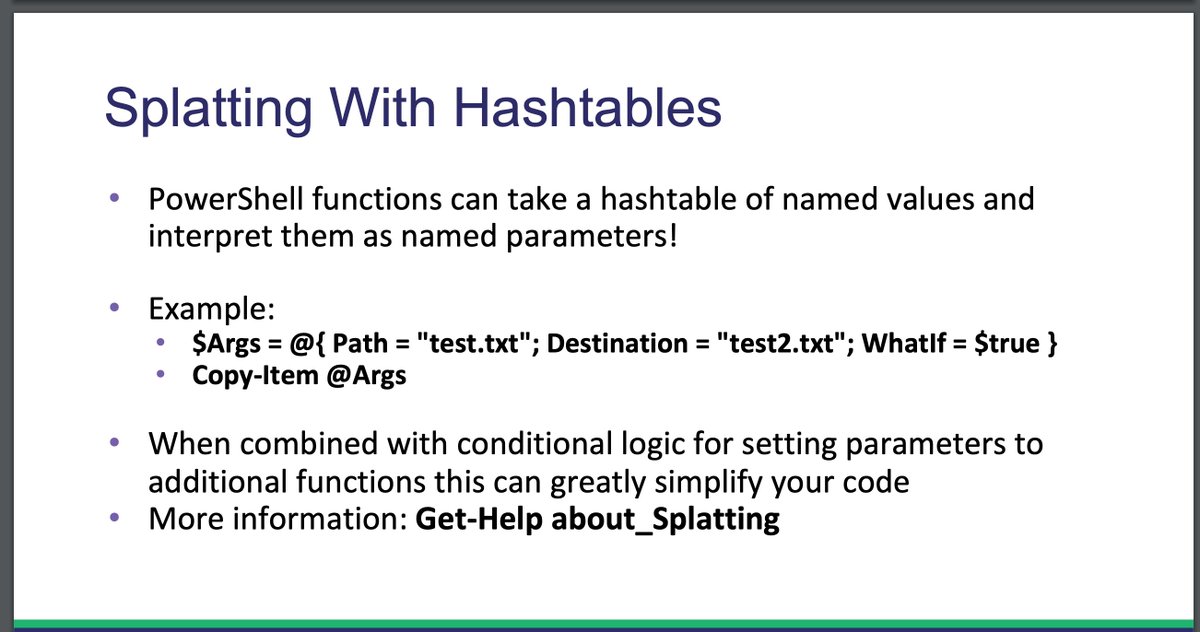 Splatting With Hashtables

• PowerShell functions can take a hashtable of named values and interpret them as named parameters!

• Example:
  • $Args = @{ Path = "test.txt"; Destination = "test2.txt"; WhatIf = $true }
  • Copy-Item @Args

• When combined with conditional logic for setting parameters to additional functions this can greatly simplify your code
• More information: Get-Help about_Splatting